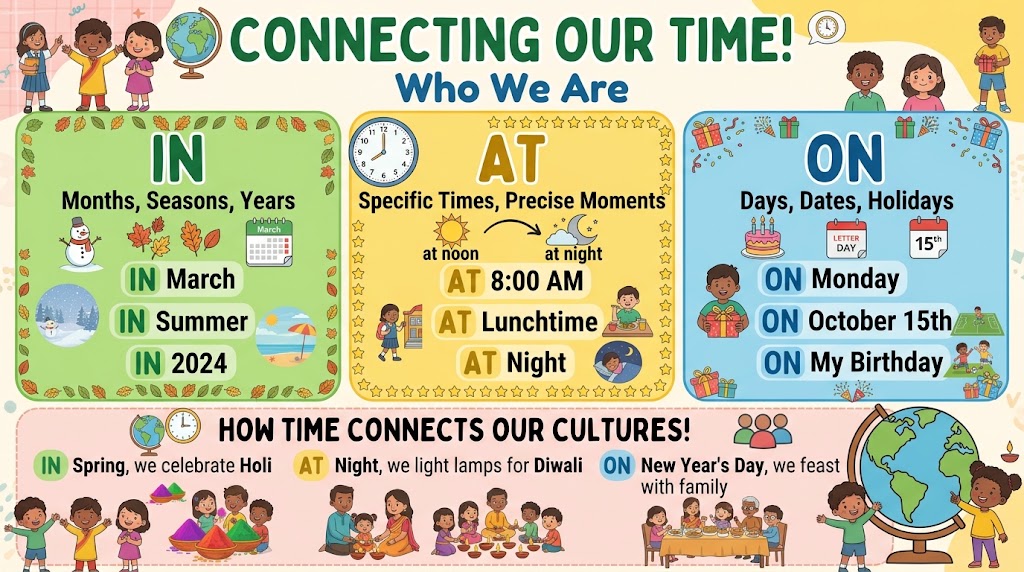 CONNECTING OUR TIME!
Who We Are

IN
Months, Seasons, Years
March
IN March
IN Summer
IN 2024

AT
Specific Times, Precise Moments
at noon
at night
AT 8:00 AM
AT Lunchtime
AT Night

ON
Days, Dates, Holidays
LETTER DAY
15th
ON Monday
ON October 15th
ON My Birthday

HOW TIME CONNECTS OUR CULTURES!
IN Spring, we celebrate Holi
AT Night, we light lamps for Diwali
ON New Year's Day, we feast with family